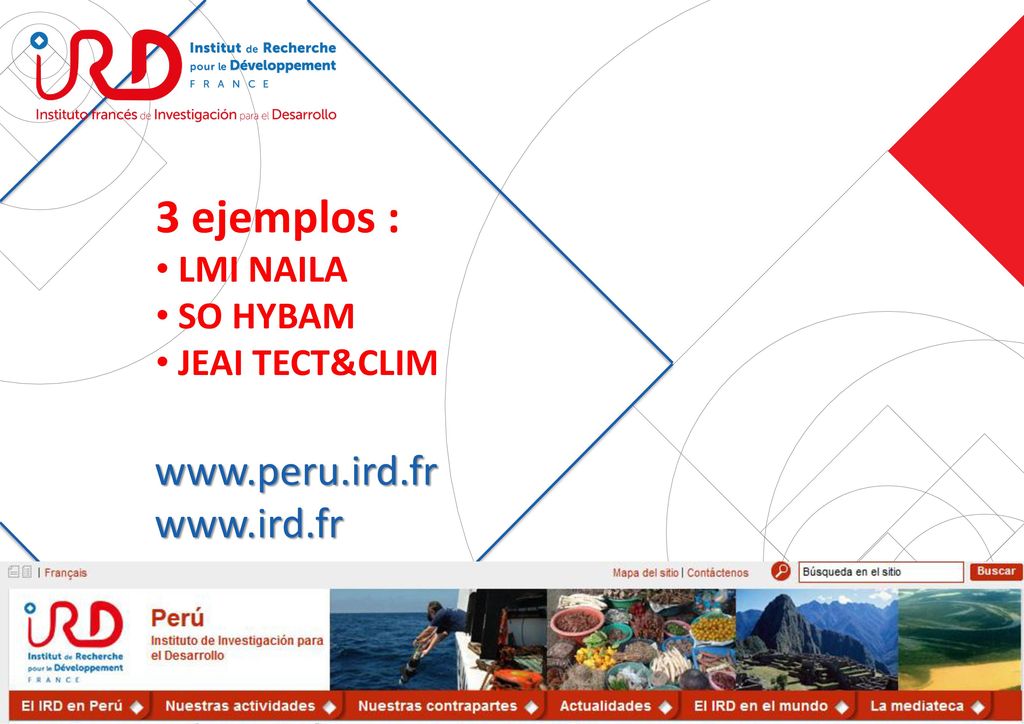 IRD Institut de Recherche pour le Développement
FRANCE
Instituto francés de Investigación para el Desarrollo

3 ejemplos :
• LMI NAILA
• SO HYBAM
• JEAI TECT&CLIM

www.peru.ird.fr
www.ird.fr

| Français
Mapa del sitio | Contáctenos
Búsqueda en el sitio
Buscar

IRD Institut de Recherche pour le Développement FRANCE
Perú
Instituto de Investigación para el Desarrollo

El IRD en Perú
Nuestras actividades
Nuestras contrapartes
Actualidades
El IRD en el mundo
La mediateca